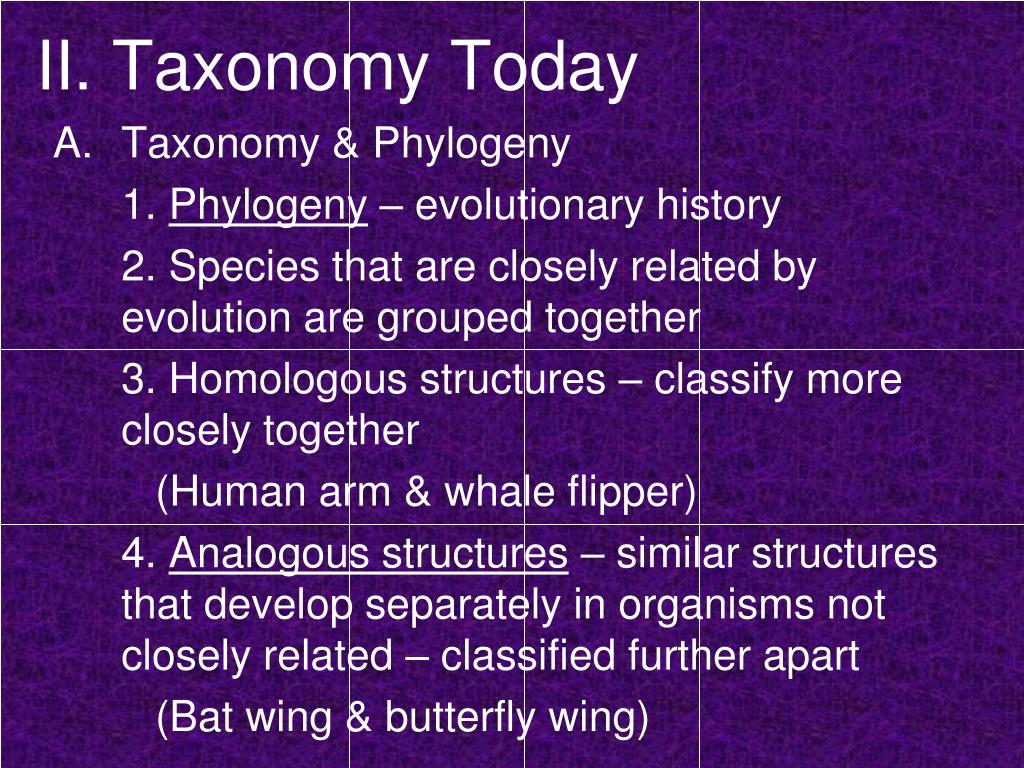 II. Taxonomy Today

A. Taxonomy & Phylogeny

1. Phylogeny – evolutionary history

2. Species that are closely related by evolution are grouped together

3. Homologous structures – classify more closely together

(Human arm & whale flipper)

4. Analogous structures – similar structures that develop separately in organisms not closely related – classified further apart

(Bat wing & butterfly wing)